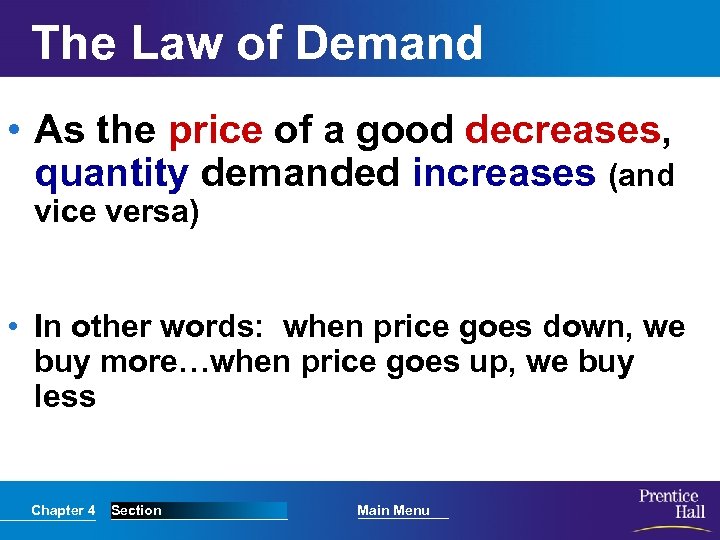 The Law of Demand

• As the price of a good decreases, quantity demanded increases (and vice versa)

• In other words: when price goes down, we buy more…when price goes up, we buy less

Chapter 4 Section Main Menu

Prentice Hall